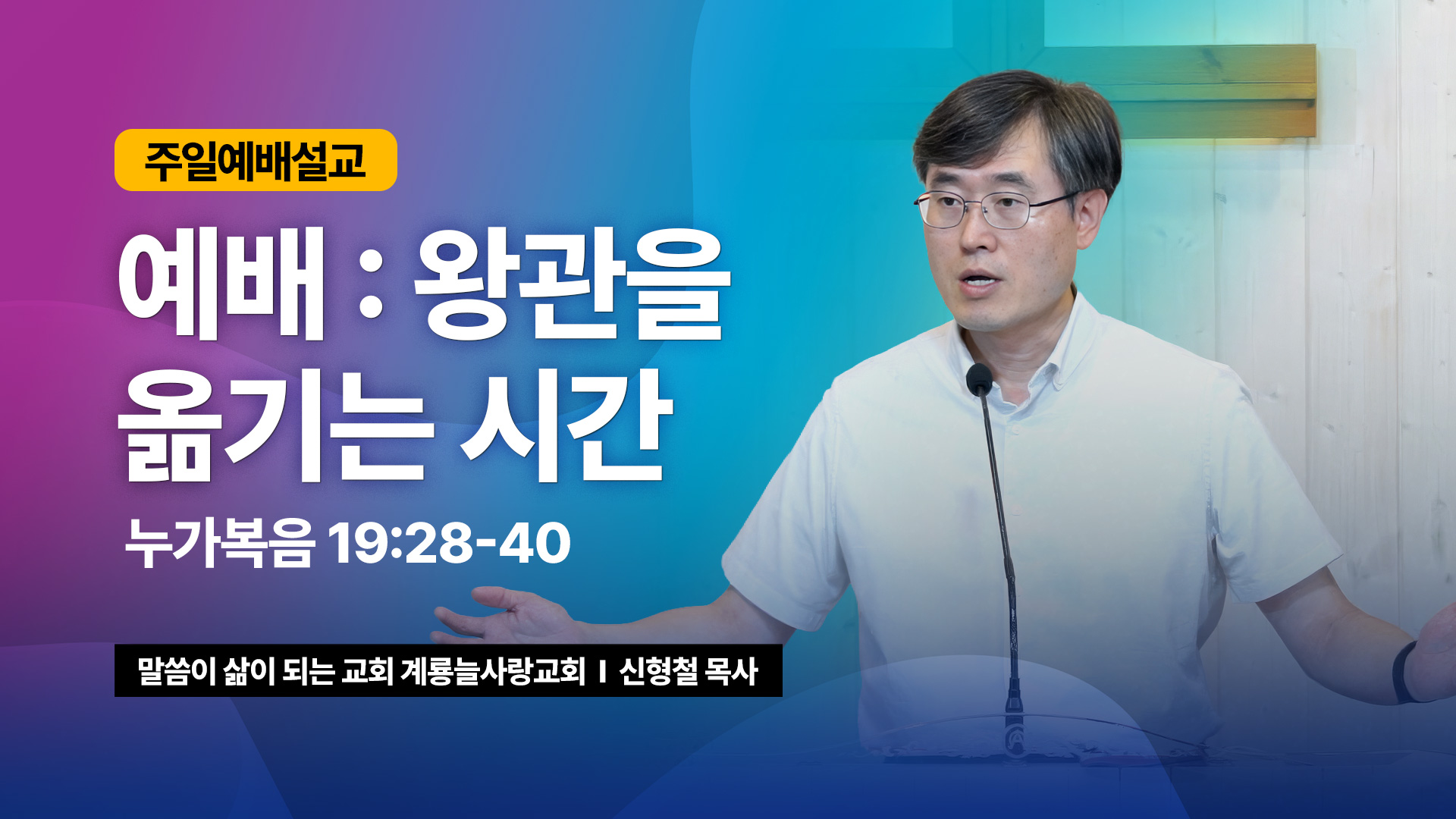 주일예배설교

예배 : 왕관을 옮기는 시간

누가복음 19:28-40

말씀이 삶이 되는 교회 계룡늘사랑교회 I 신형철 목사